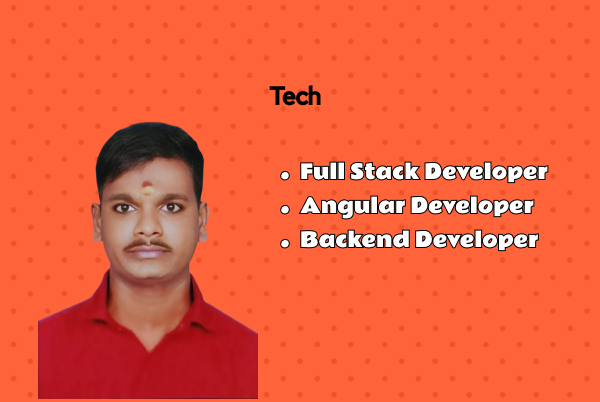 Tech

- Full Stack Developer
- Angular Developer
- Backend Developer